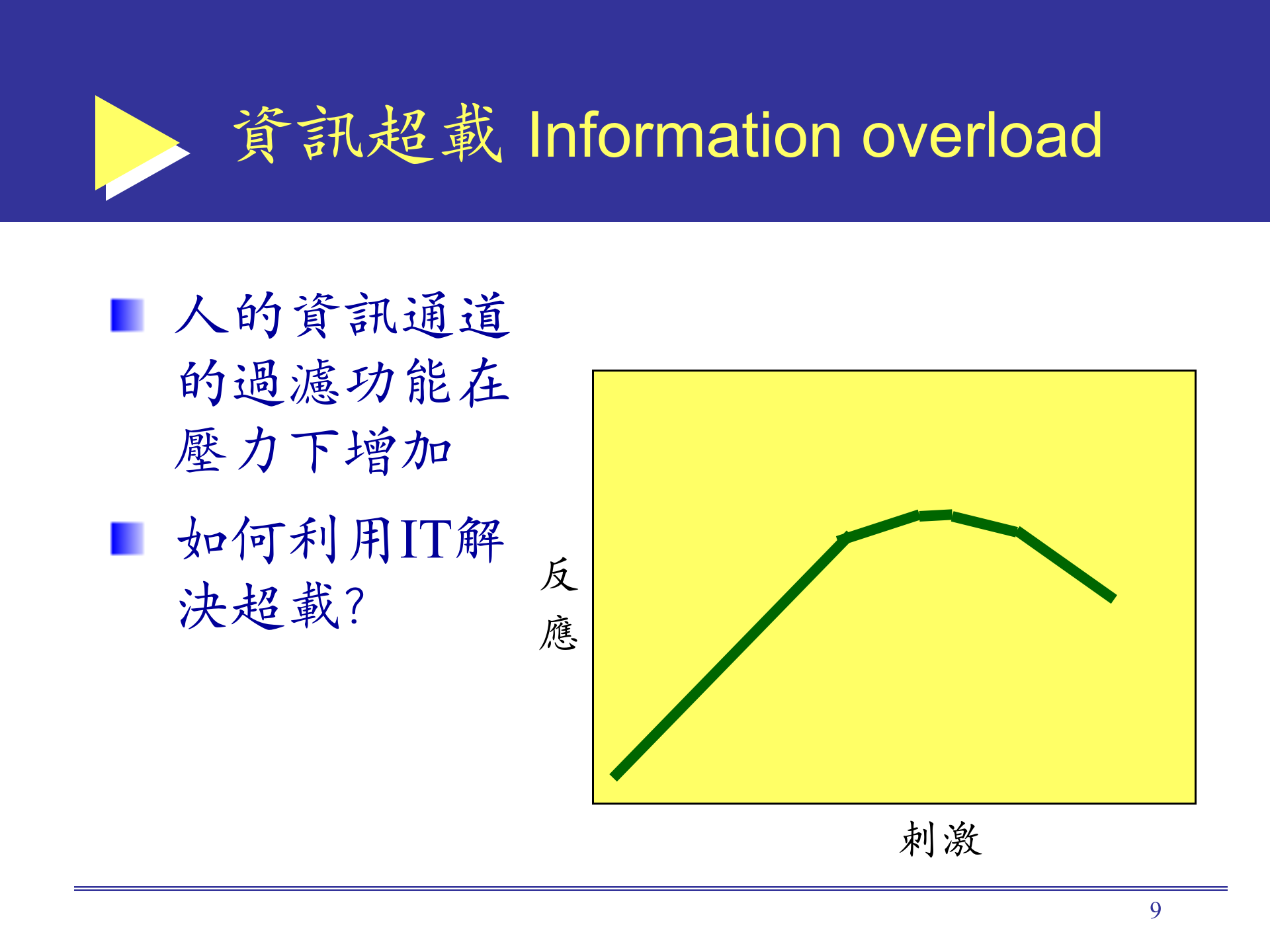 資訊超載 Information overload

人的資訊通道的過濾功能在壓力下增加

如何利用IT解決超載?

反應

刺激

9